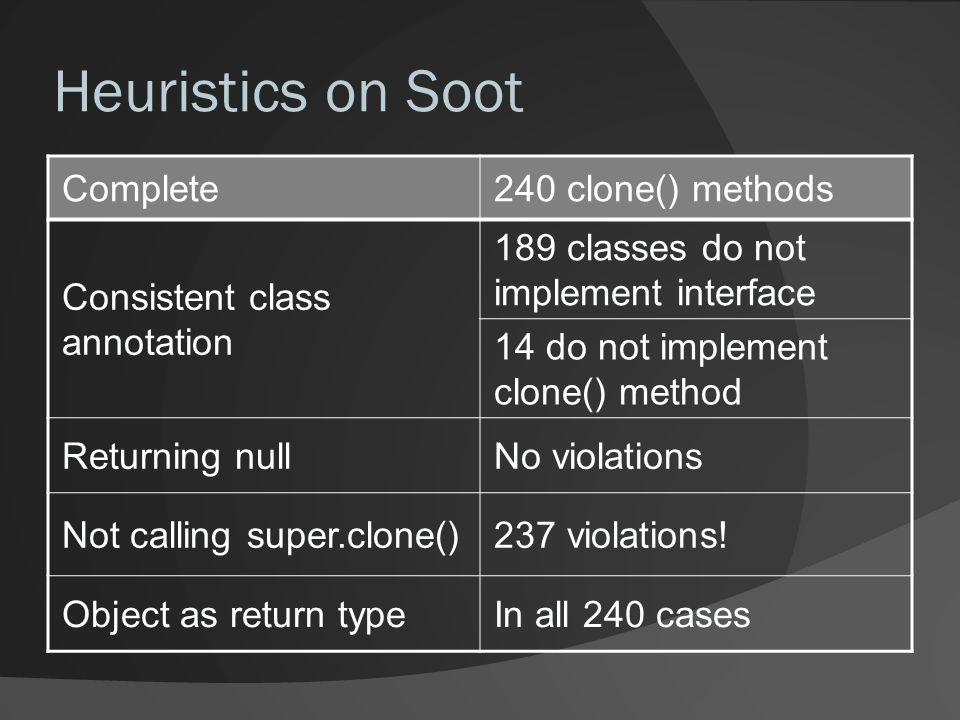 Heuristics on Soot

| Complete | 240 clone() methods |
|---|---|
| Consistent class annotation | 189 classes do not implement interface |
| | 14 do not implement clone() method |
| Returning null | No violations |
| Not calling super.clone() | 237 violations! |
| Object as return type | In all 240 cases |